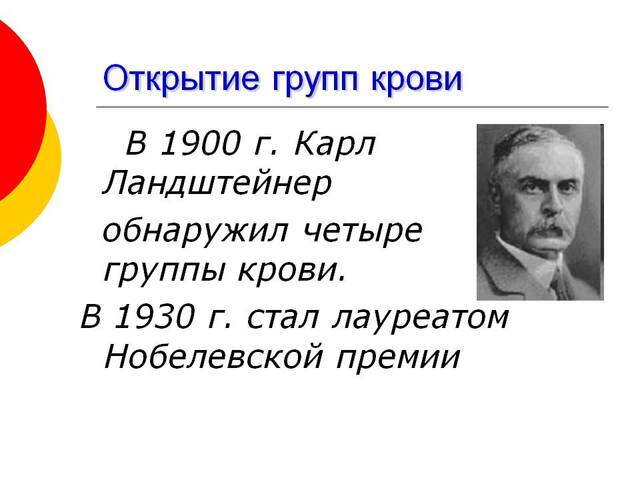 Открытие групп крови

В 1900 г. Карл Ландштейнер

обнаружил четыре группы крови.

В 1930 г. стал лауреатом Нобелевской премии